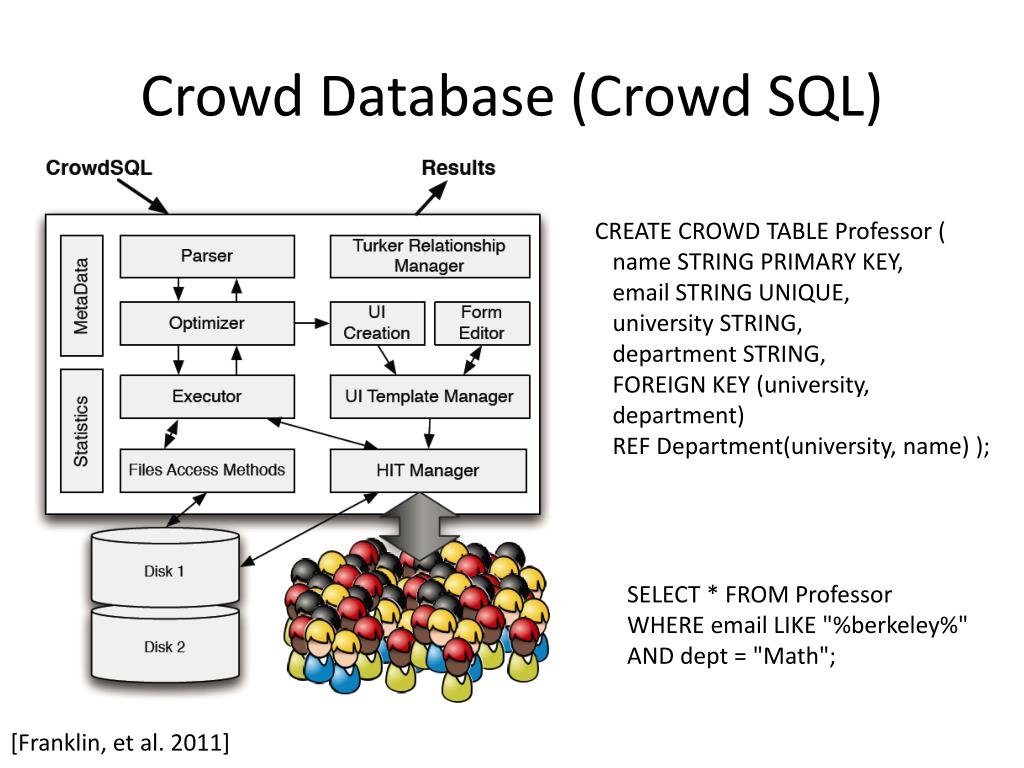 Crowd Database (Crowd SQL)

CrowdSQL

Results

MetaData

Statistics

Parser

Turker Relationship Manager

Optimizer

UI Creation

Form Editor

Executor

UI Template Manager

Files Access Methods

HIT Manager

Disk 1

Disk 2

CREATE CROWD TABLE Professor (
name STRING PRIMARY KEY,
email STRING UNIQUE,
university STRING,
department STRING,
FOREIGN KEY (university, department)
REF Department(university, name) );

SELECT * FROM Professor
WHERE email LIKE "%berkeley%"
AND dept = "Math";

[Franklin, et al. 2011]